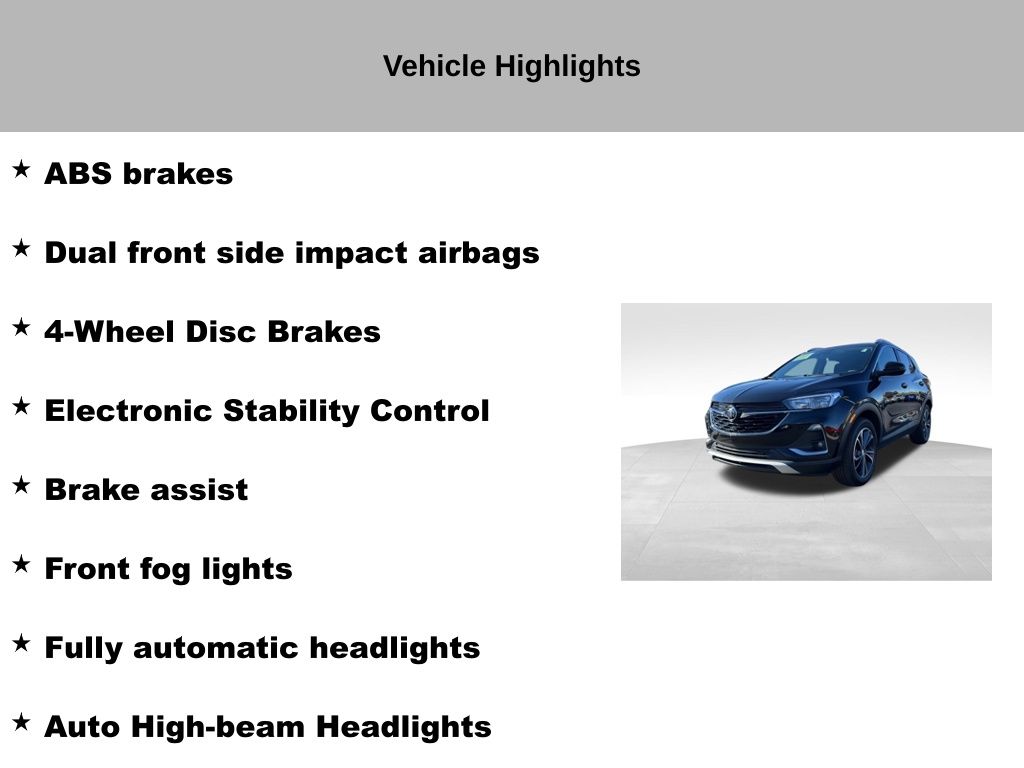 Vehicle Highlights

★ ABS brakes

★ Dual front side impact airbags

★ 4-Wheel Disc Brakes

★ Electronic Stability Control

★ Brake assist

★ Front fog lights

★ Fully automatic headlights

★ Auto High-beam Headlights